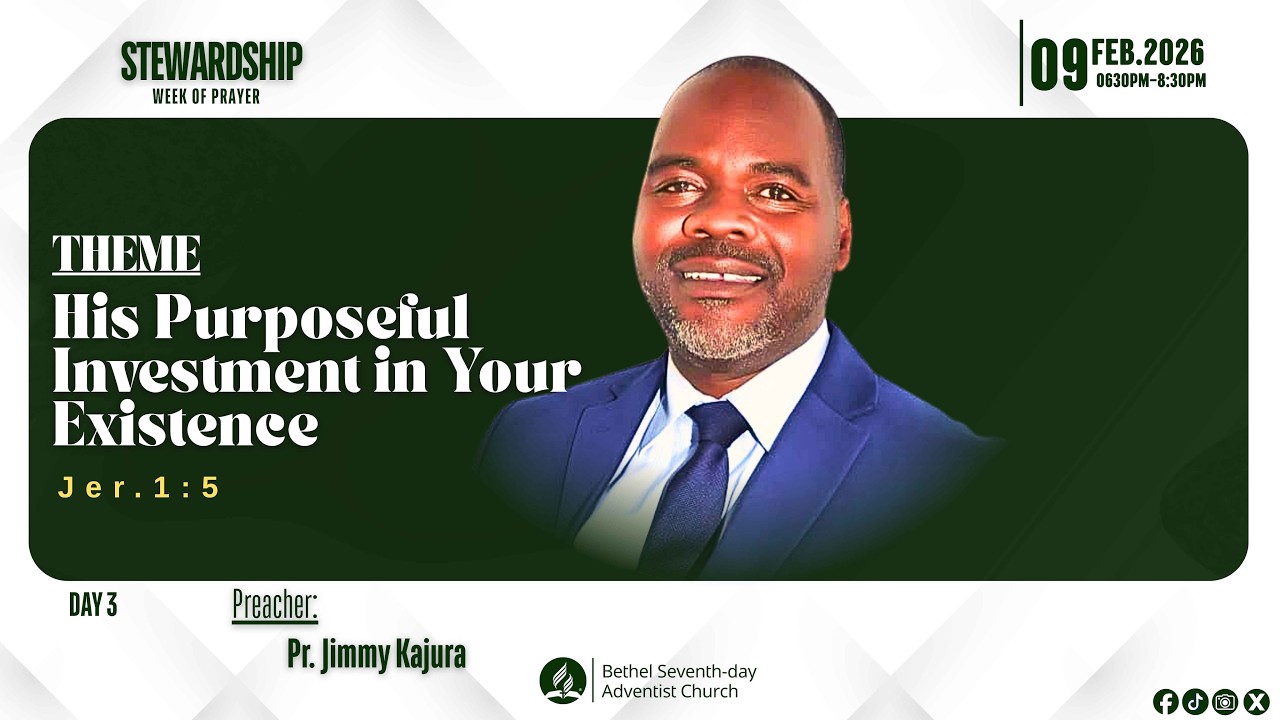 STEWARDSHIP
WEEK OF PRAYER

09 FEB.2026
0630PM-8:30PM

THEME
His Purposeful Investment in Your Existence

Jer.1:5

DAY 3

Preacher:
Pr. Jimmy Kajura

Bethel Seventh-day Adventist Church